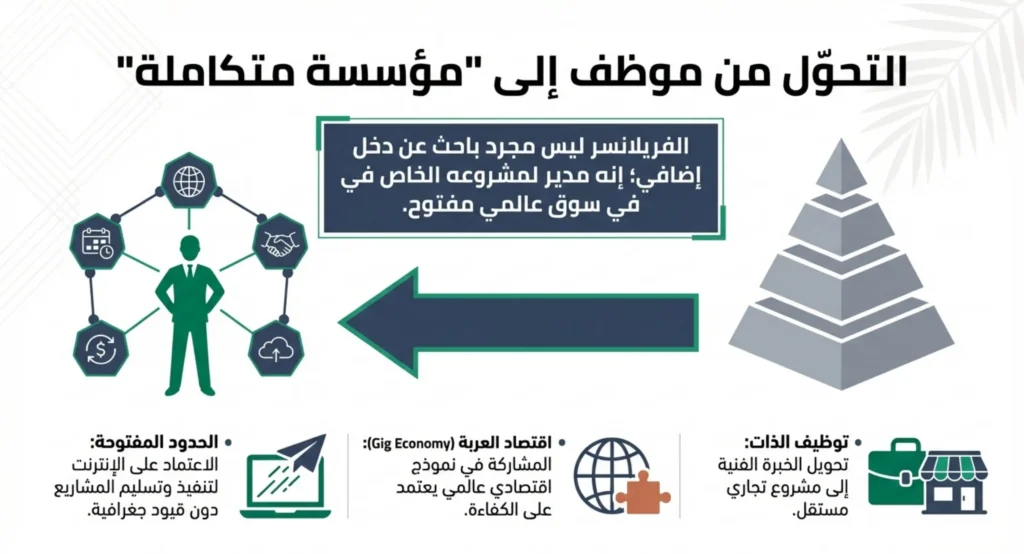 التحوّل من موظف إلى "مؤسسة متكاملة"

الفريلانسر ليس مجرد باحث عن دخل إضافي؛ إنه مدير لمشروعه الخاص في في سوق عالمي مفتوح.

• توظيف الذات:
تحويل الخبرة الفنية إلى مشروع تجاري مستقل.

• اقتصاد العربة (Gig Economy):
المشاركة في نموذج اقتصادي عالمي يعتمد على الكفاءة.

• الحدود المفتوحة:
الاعتماد على الإنترنت لتنفيذ وتسليم المشاريع دون قيود جغرافية.